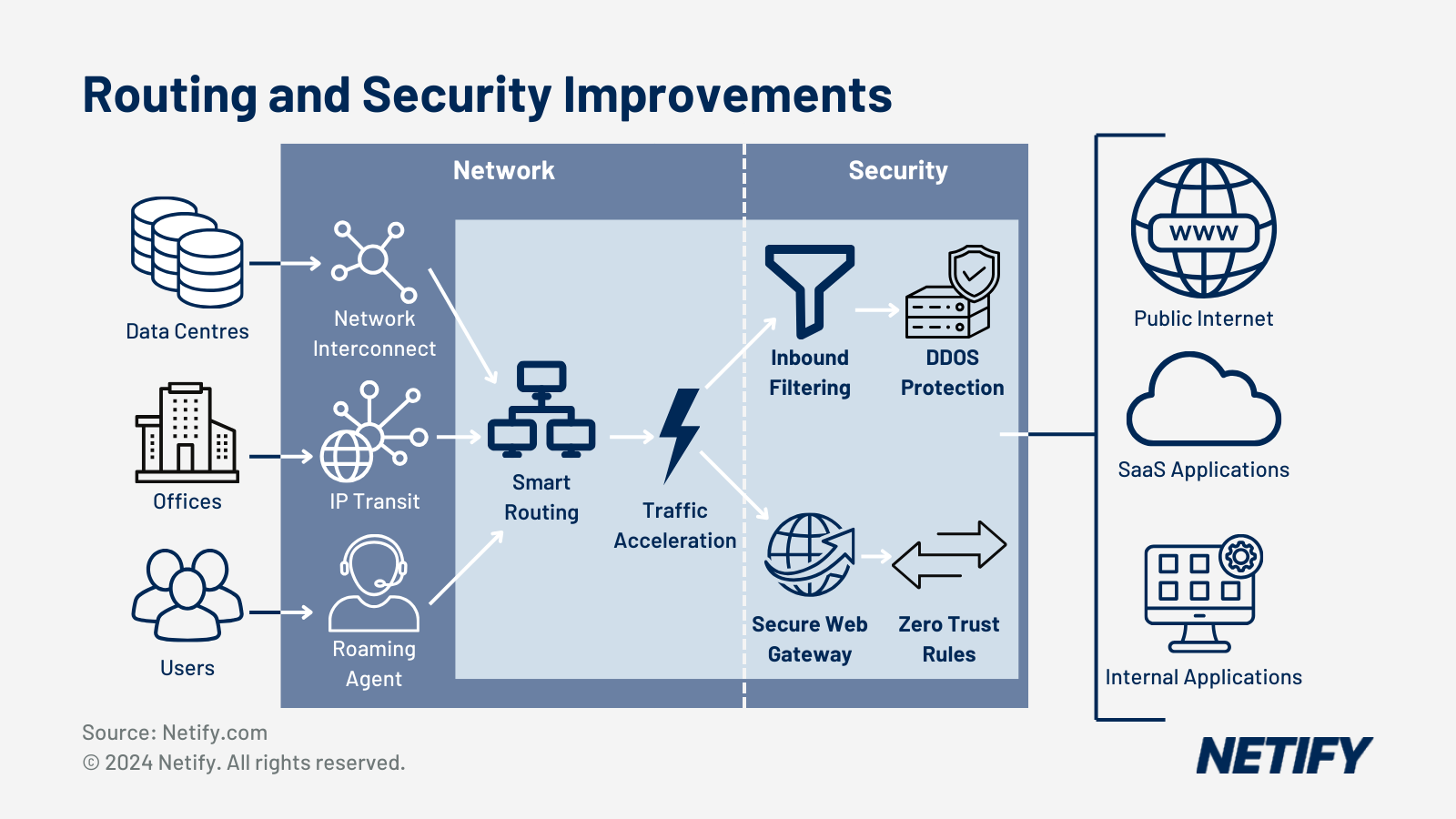 Routing and Security Improvements

Network

Security

Data Centres

Offices

Users

Network Interconnect

IP Transit

Roaming Agent

Smart Routing

Traffic Acceleration

Inbound Filtering

DDOS Protection

Secure Web Gateway

Zero Trust Rules

WWW

Public Internet

SaaS Applications

Internal Applications

Source: Netify.com
© 2024 Netify. All rights reserved.

NETIFY